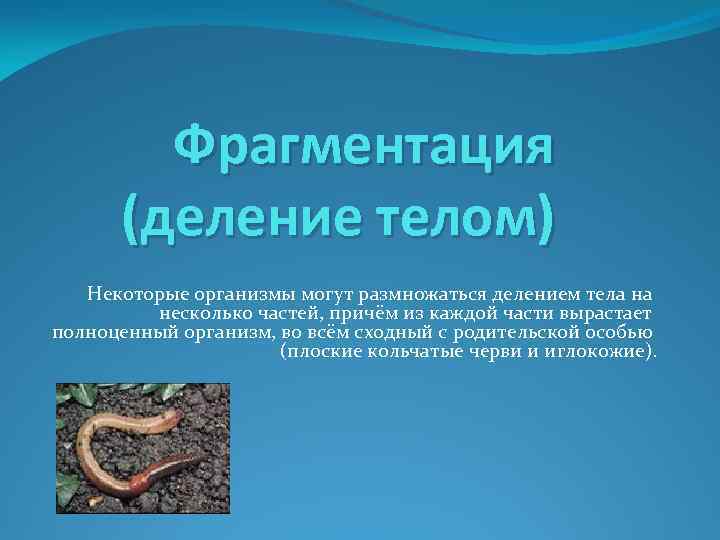 Фрагментация (деление телом)

Некоторые организмы могут размножаться делением тела на несколько частей, причём из каждой части вырастает полноценный организм, во всём сходный с родительской особью (плоские кольчатые черви и иглокожие).